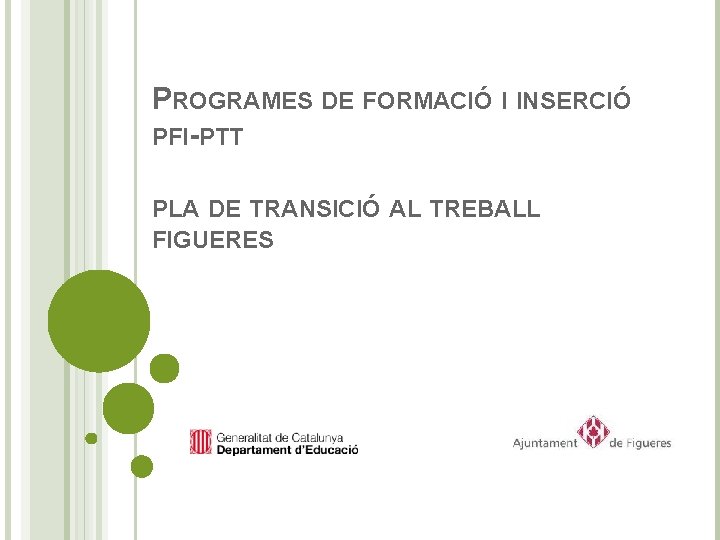 PROGRAMES DE FORMACIÓ I INSERCIÓ PFI-PTT

PLA DE TRANSICIÓ AL TREBALL FIGUERES

Generalitat de Catalunya
Departament d'Educació

Ajuntament de Figueres